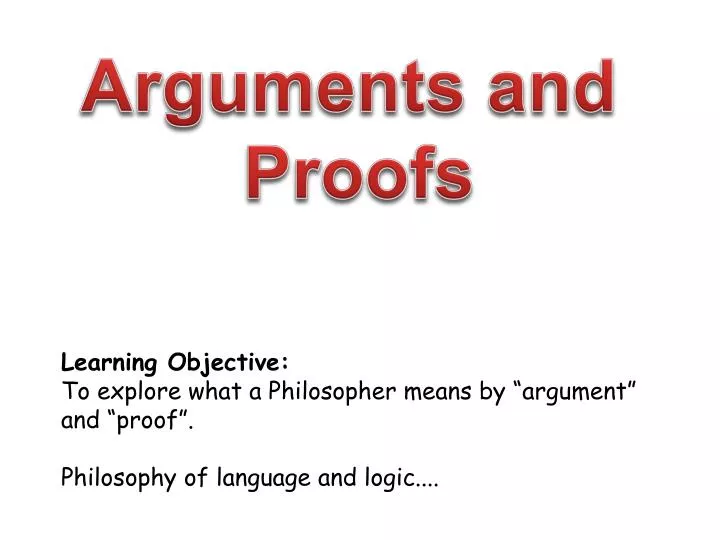 Arguments and Proofs

Learning Objective:
To explore what a Philosopher means by “argument” and “proof”.

Philosophy of language and logic....